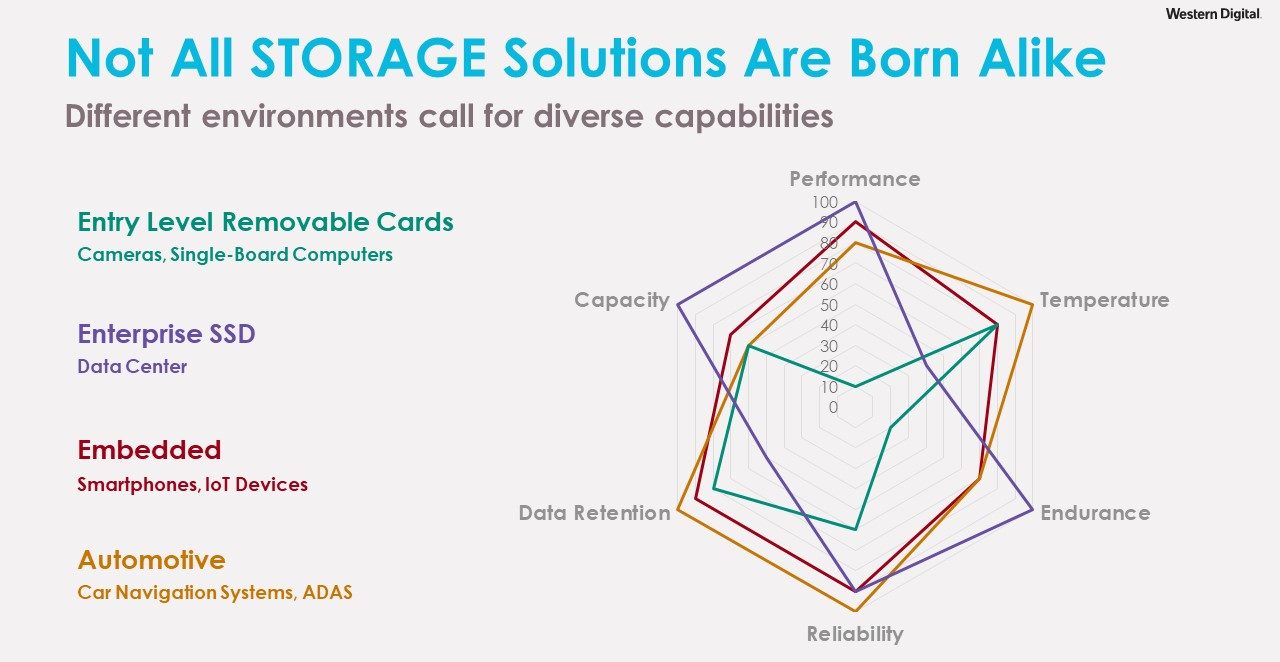 Western Digital.

Not All STORAGE Solutions Are Born Alike

Different environments call for diverse capabilities

Entry Level Removable Cards
Cameras, Single-Board Computers

Enterprise SSD
Data Center

Embedded
Smartphones, IoT Devices

Automotive
Car Navigation Systems, ADAS

Performance
100
90
80
70
60
50
40
30
20
10
0
Temperature
Endurance
Reliability
Data Retention
Capacity